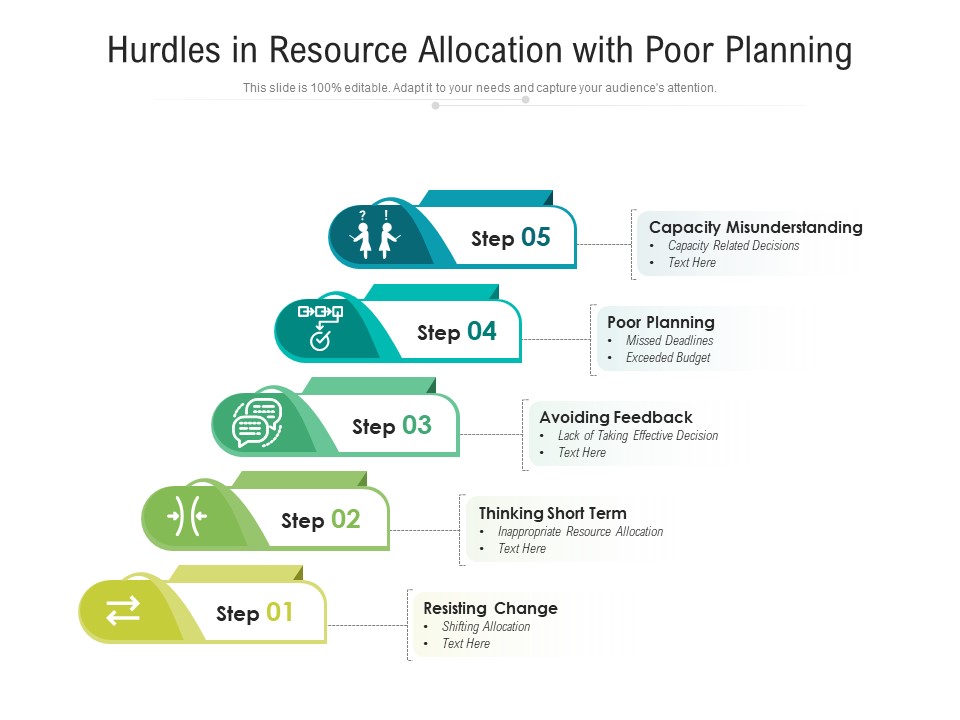 Hurdles in Resource Allocation with Poor Planning

This slide is 100% editable. Adapt it to your needs and capture your audience's attention.

Step 05

Capacity Misunderstanding
• Capacity Related Decisions
• Text Here

Step 04

Poor Planning
• Missed Deadlines
• Exceeded Budget

Step 03

Avoiding Feedback
• Lack of Taking Effective Decision
• Text Here

Step 02

Thinking Short Term
• Inappropriate Resource Allocation
• Text Here

Step 01

Resisting Change
• Shifting Allocation
• Text Here